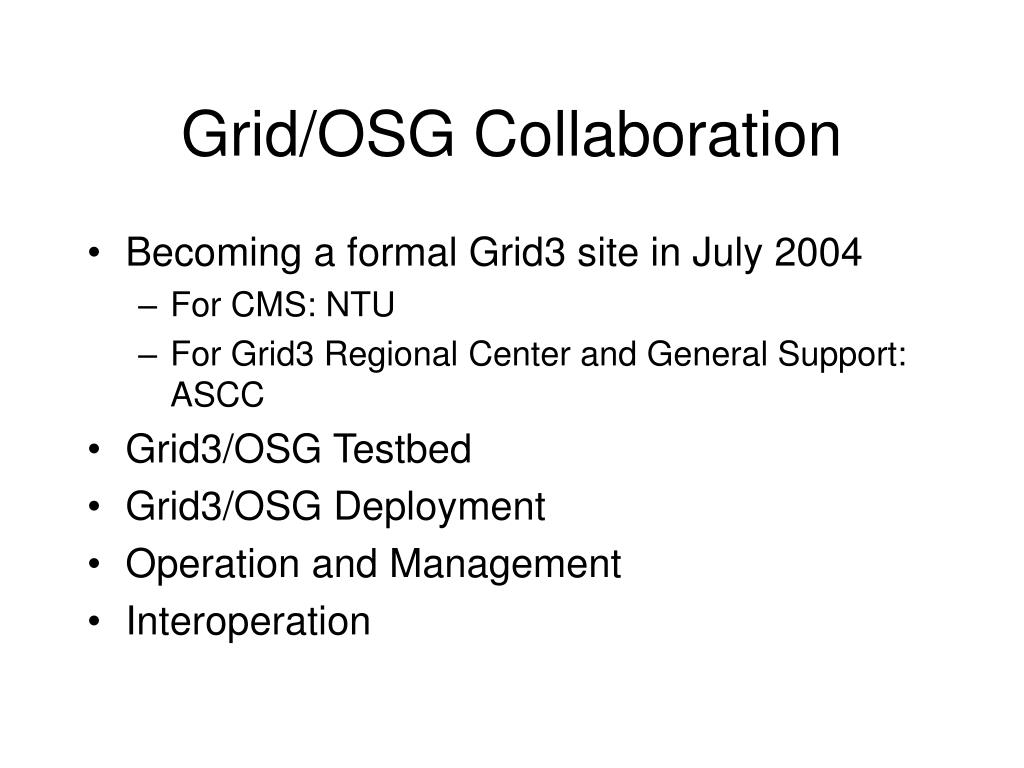 Grid/OSG Collaboration

• Becoming a formal Grid3 site in July 2004
– For CMS: NTU
– For Grid3 Regional Center and General Support: ASCC
• Grid3/OSG Testbed
• Grid3/OSG Deployment
• Operation and Management
• Interoperation